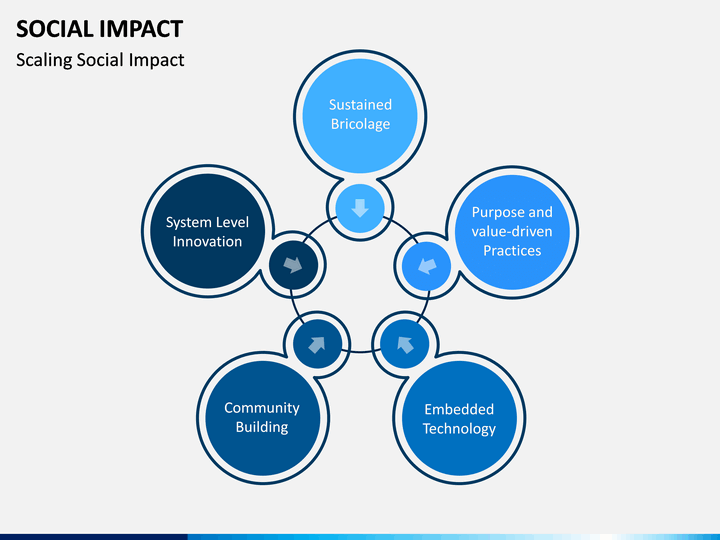 SOCIAL IMPACT

Scaling Social Impact

Sustained Bricolage

Purpose and value-driven Practices

Embedded Technology

Community Building

System Level Innovation